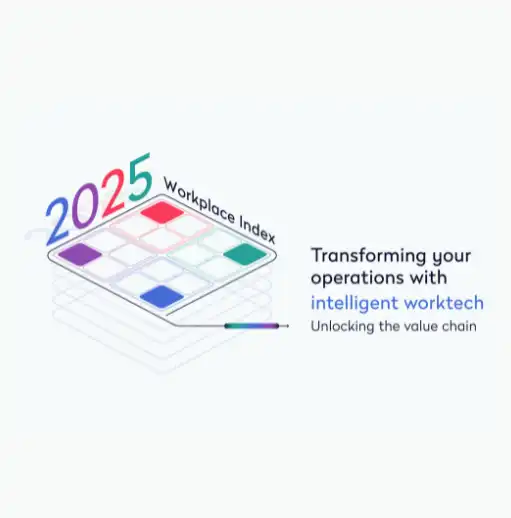 2025

Workplace Index

Transforming your operations with intelligent worktech

Unlocking the value chain